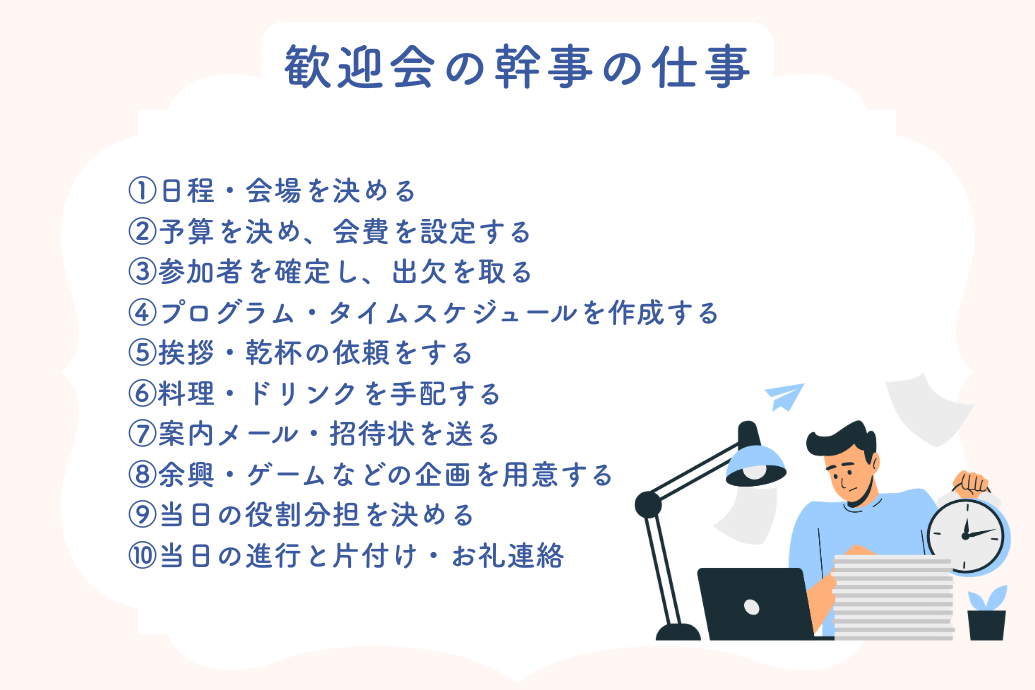 歓迎会の幹事の仕事

①日程・会場を決める
②予算を決め、会費を設定する
③参加者を確定し、出欠を取る
④プログラム・タイムスケジュールを作成する
⑤挨拶・乾杯の依頼をする
⑥料理・ドリンクを手配する
⑦案内メール・招待状を送る
⑧余興・ゲームなどの企画を用意する
⑨当日の役割分担を決める
⑩当日の進行と片付け・お礼連絡